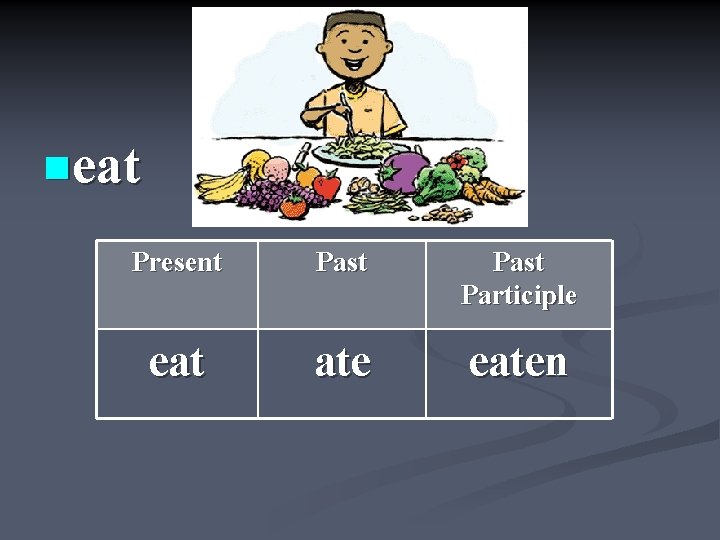 eat

| Present | Past | Past Participle |
|---|---|---|
| eat | ate | eaten |